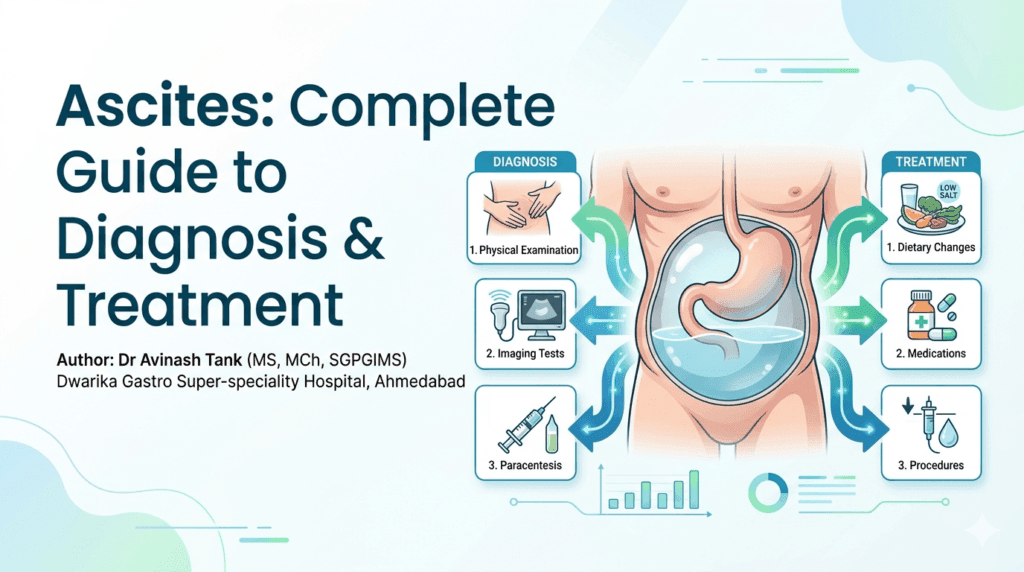 Ascites: Complete Guide to Diagnosis & Treatment

Author: Dr Avinash Tank (MS, MCh, SGPGIMS)
Dwarika Gastro Super-speciality Hospital, Ahmedabad

DIAGNOSIS

1. Physical Examination

2. Imaging Tests

3. Paracentesis

TREATMENT

LOW SALT

1. Dietary Changes

2. Medications

3. Procedures